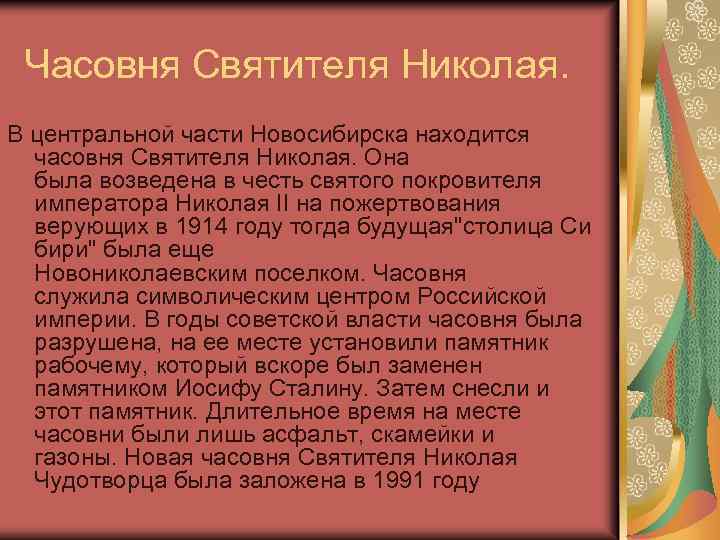 Часовня Святителя Николая.

В центральной части Новосибирска находится часовня Святителя Николая. Она была возведена в честь святого покровителя императора Николая II на пожертвования верующих в 1914 году тогда будущая"столица Си бири" была еще Новониколаевским поселком. Часовня служила символическим центром Российской империи. В годы советской власти часовня была разрушена, на ее месте установили памятник рабочему, который вскоре был заменен памятником Иосифу Сталину. Затем снесли и этот памятник. Длительное время на месте часовни были лишь асфальт, скамейки и газоны. Новая часовня Святителя Николая Чудотворца была заложена в 1991 году